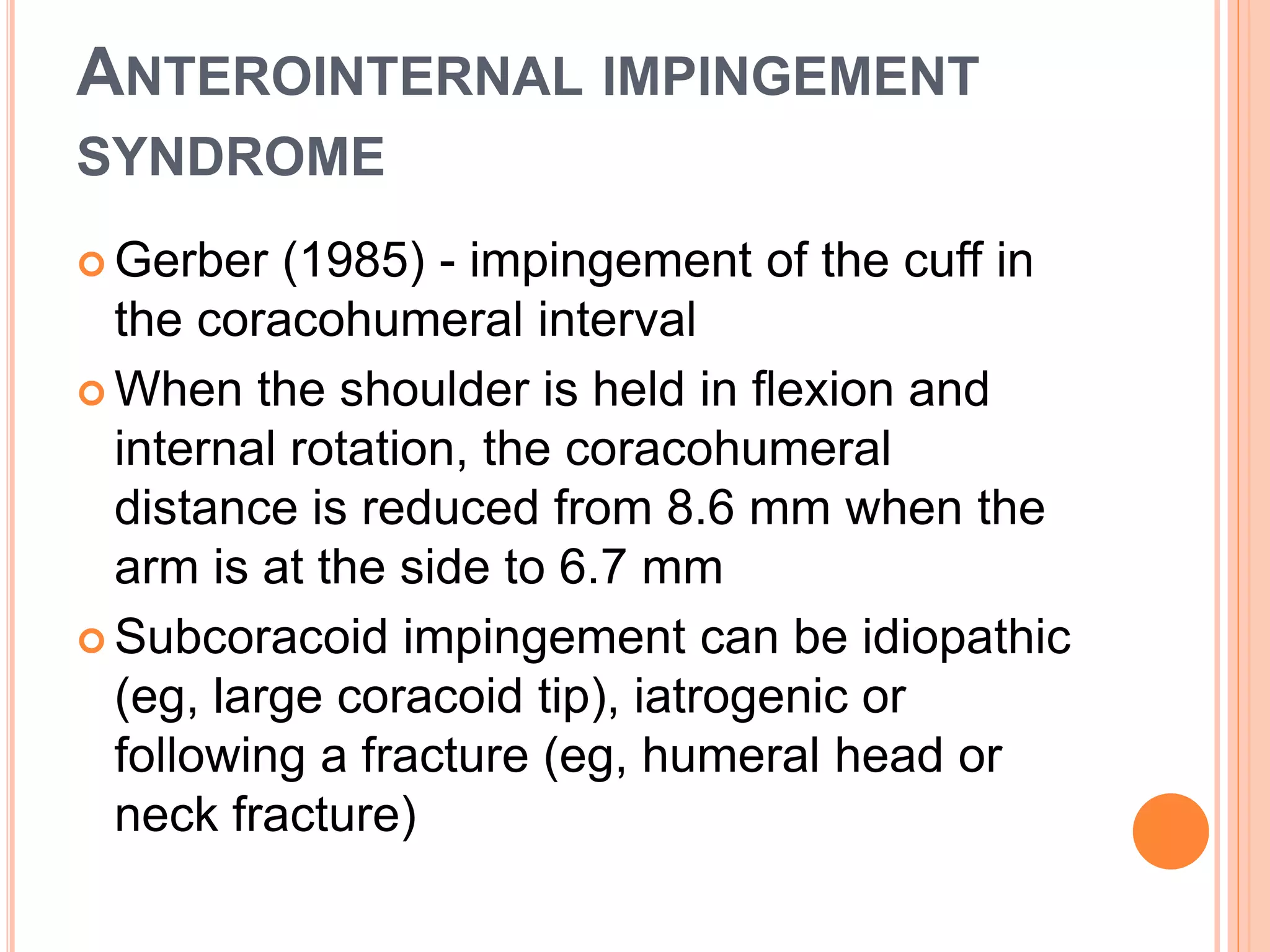 ANTEROINTERNAL IMPINGEMENT SYNDROME

Gerber (1985) - impingement of the cuff in the coracohumeral interval

When the shoulder is held in flexion and internal rotation, the coracohumeral distance is reduced from 8.6 mm when the arm is at the side to 6.7 mm

Subcoracoid impingement can be idiopathic (eg, large coracoid tip), iatrogenic or following a fracture (eg, humeral head or neck fracture)